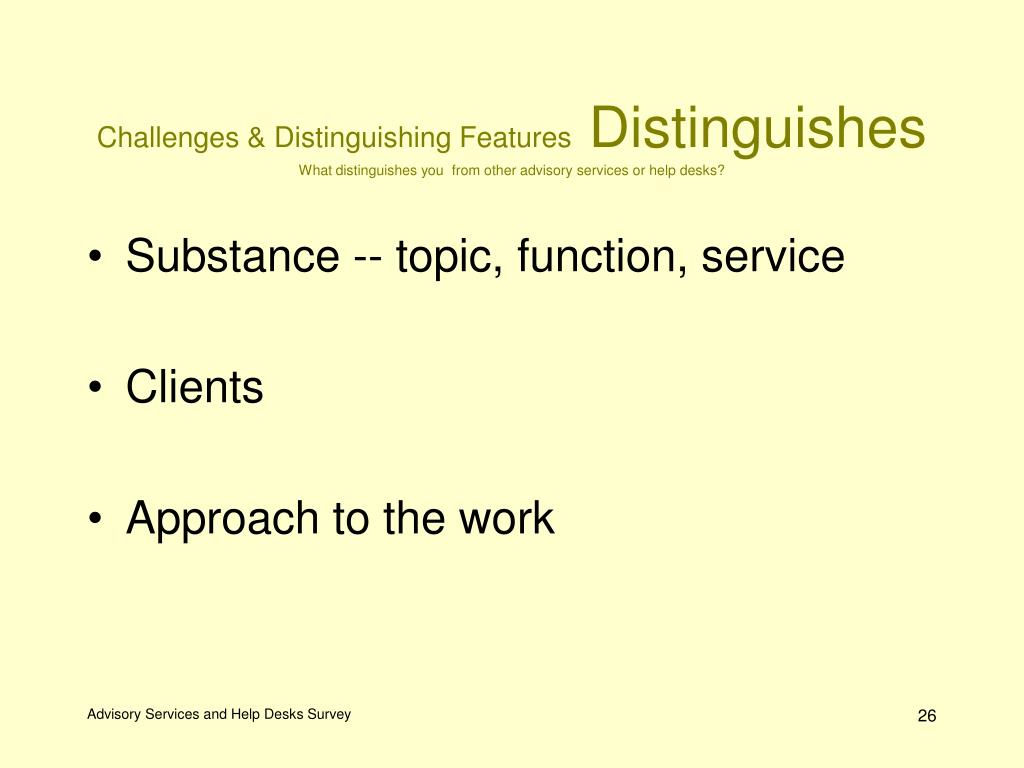 Challenges & Distinguishing Features Distinguishes
What distinguishes you from other advisory services or help desks?

• Substance -- topic, function, service

• Clients

• Approach to the work

Advisory Services and Help Desks Survey

26